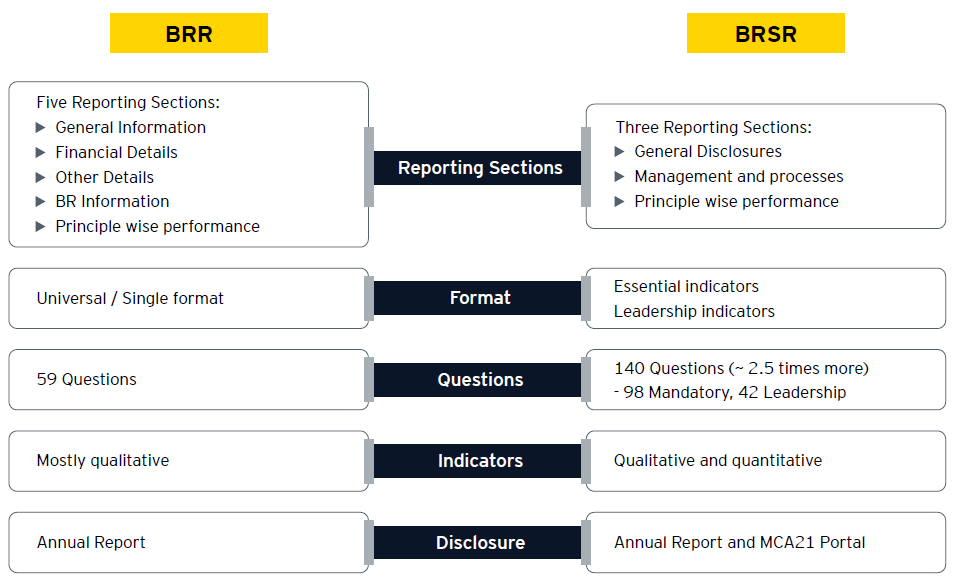 BRR

BRSR

Five Reporting Sections:
▶ General Information
▶ Financial Details
▶ Other Details
▶ BR Information
▶ Principle wise performance

Reporting Sections

Three Reporting Sections:
▶ General Disclosures
▶ Management and processes
▶ Principle wise performance

Universal / Single format

Format

Essential indicators
Leadership indicators

59 Questions

Questions

140 Questions (~ 2.5 times more)
- 98 Mandatory, 42 Leadership

Mostly qualitative

Indicators

Qualitative and quantitative

Annual Report

Disclosure

Annual Report and MCA21 Portal